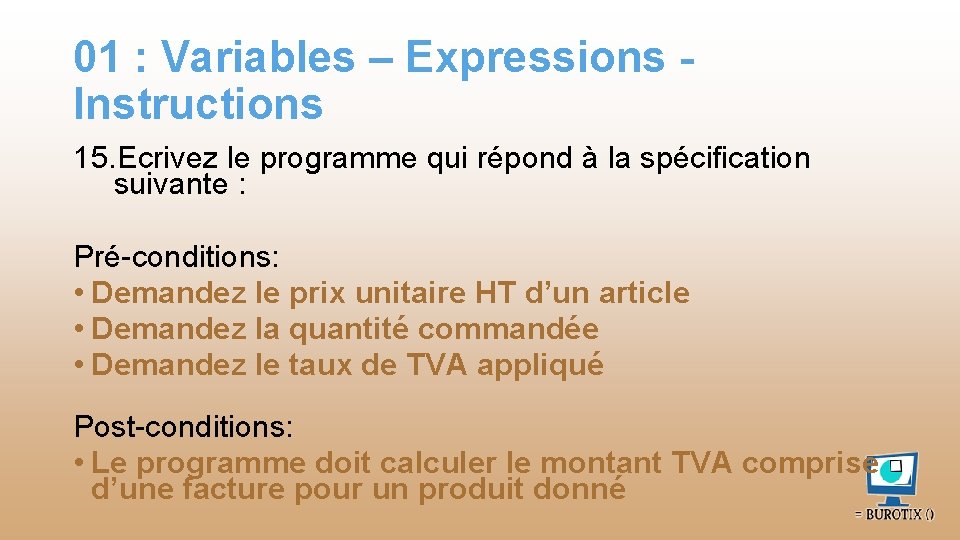 01 : Variables – Expressions - Instructions

15. Ecrivez le programme qui répond à la spécification suivante :

Pré-conditions:
• Demandez le prix unitaire HT d'un article
• Demandez la quantité commandée
• Demandez le taux de TVA appliqué

Post-conditions:
• Le programme doit calculer le montant TVA comprise d'une facture pour un produit donné

= BUROTIX ()